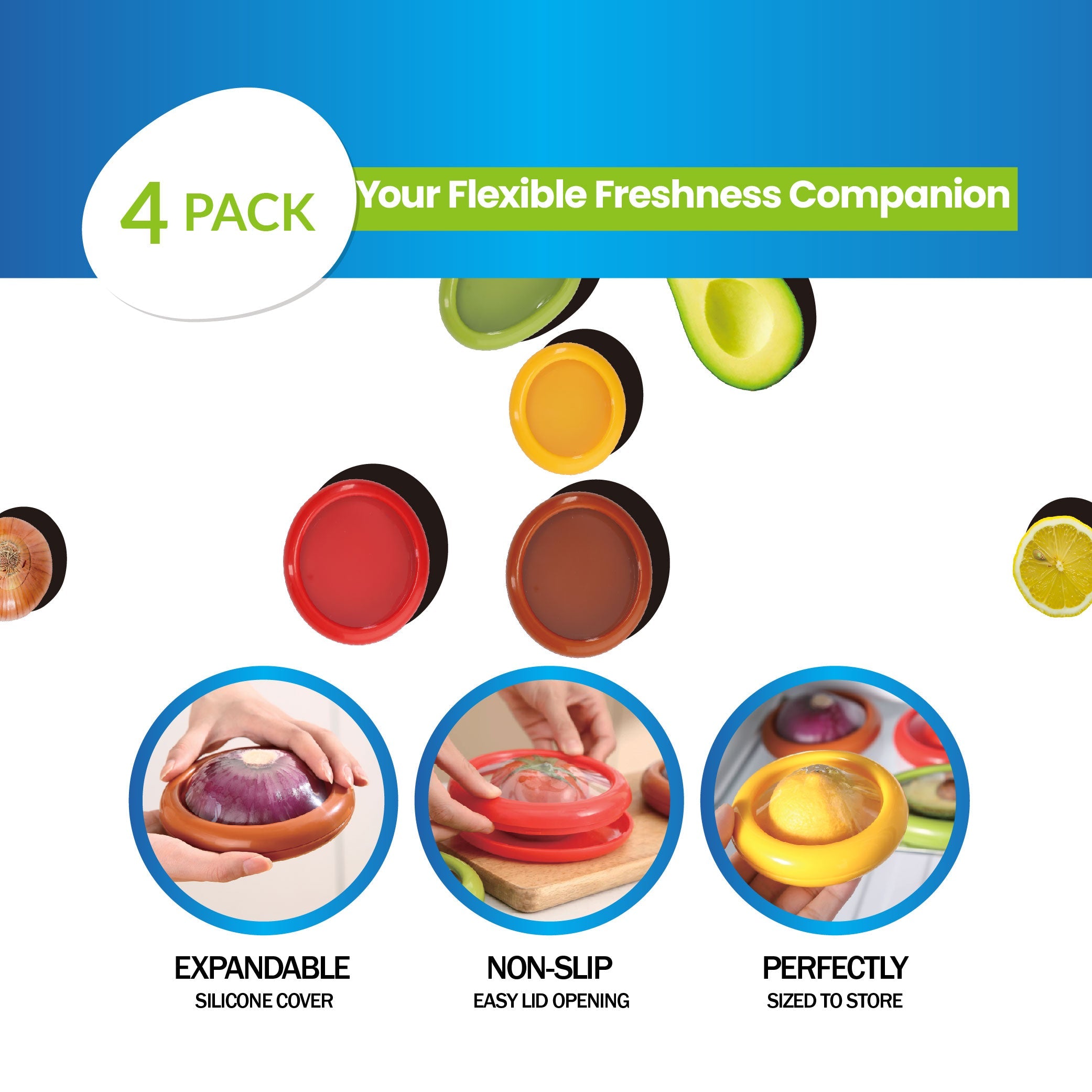 4 PACK

Your Flexible Freshness Companion

EXPANDABLE
SILICONE COVER

NON-SLIP
EASY LID OPENING

PERFECTLY
SIZED TO STORE